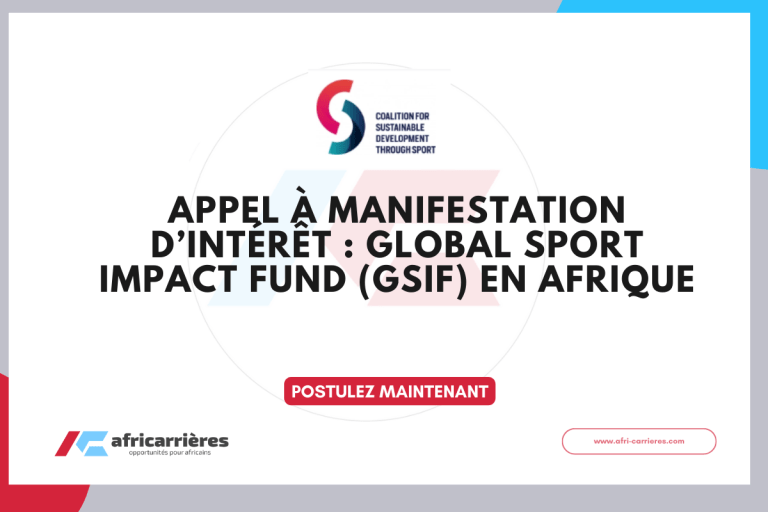 COALITION FOR SUSTAINABLE DEVELOPMENT THROUGH SPORT

APPEL À MANIFESTATION D'INTÉRÊT : GLOBAL SPORT IMPACT FUND (GSIF) EN AFRIQUE

POSTULEZ MAINTENANT

africarrières
opportunités pour africains

www.afri-carrieres.com